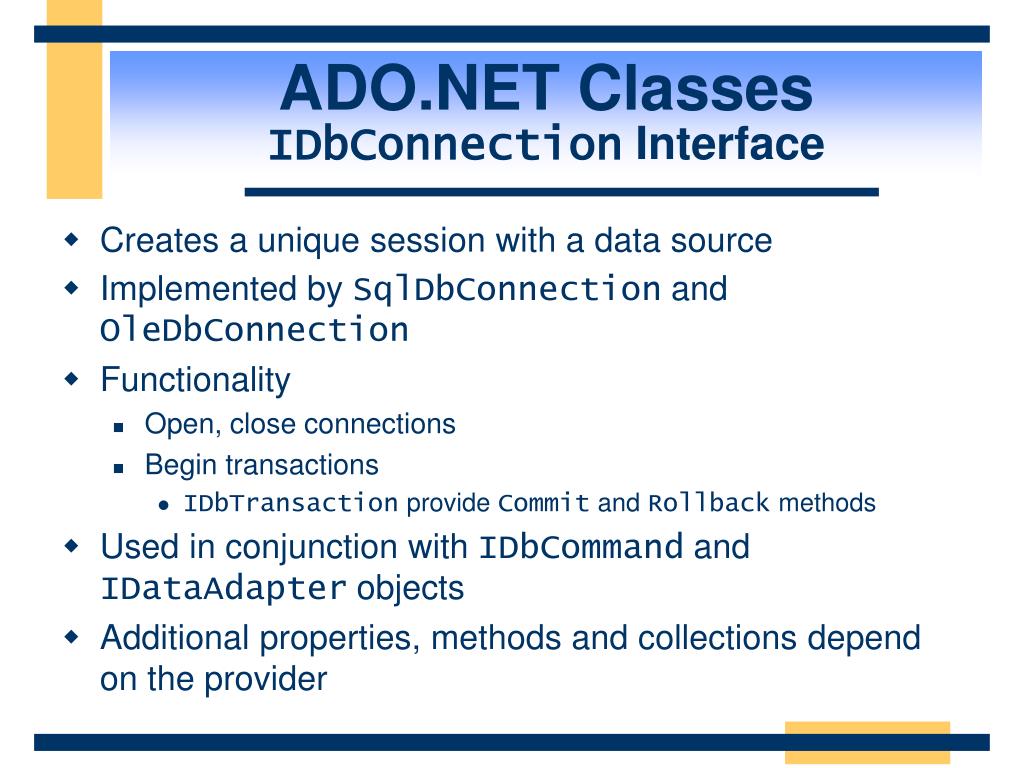 ADO.NET Classes
IDbConnection Interface

- Creates a unique session with a data source
- Implemented by SqlDbConnection and OleDbConnection
- Functionality
  - Open, close connections
  - Begin transactions
    - IDbTransaction provide Commit and Rollback methods
- Used in conjunction with IDbCommand and IDataAdapter objects
- Additional properties, methods and collections depend on the provider